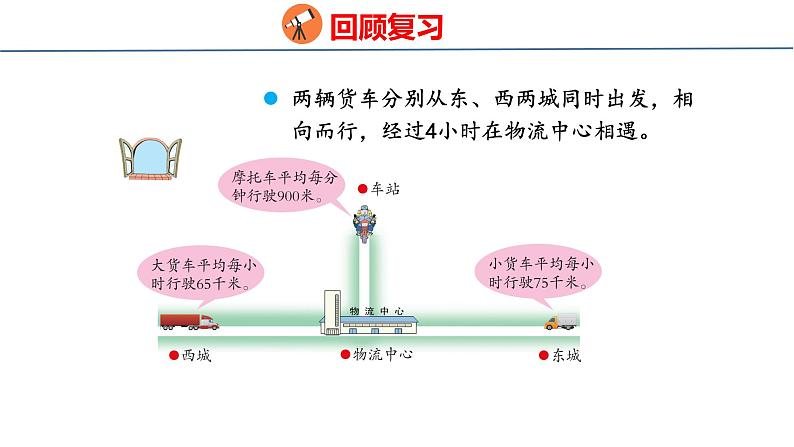 回顾复习

两辆货车分别从东、西两城同时出发，相向而行，经过4小时在物流中心相遇。

摩托车平均每分钟行驶900米。

车站

大货车平均每小时行驶65千米。

小货车平均每小时行驶75千米。

物流中心

西城

物流中心

东城